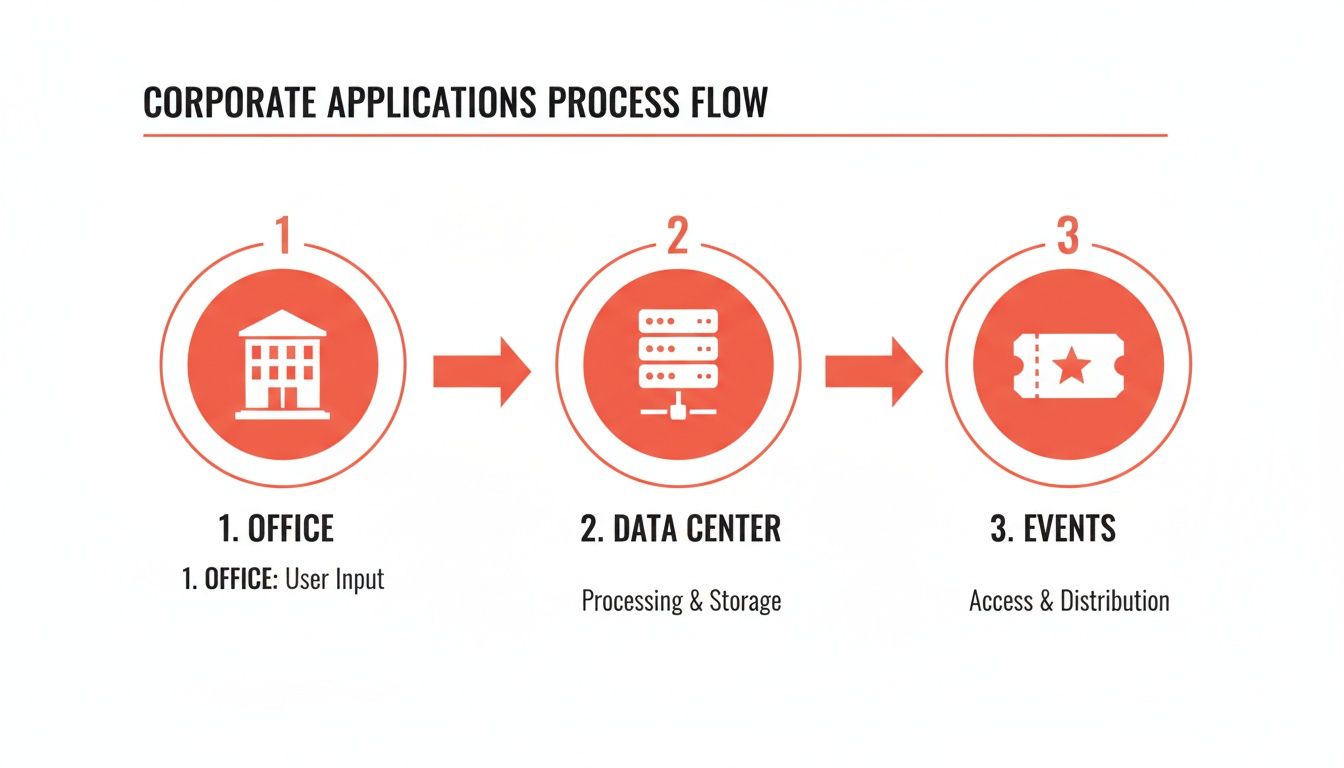 CORPORATE APPLICATIONS PROCESS FLOW

1

2

3

1. OFFICE

1. OFFICE: User Input

2. DATA CENTER

Processing & Storage

3. EVENTS

Access & Distribution